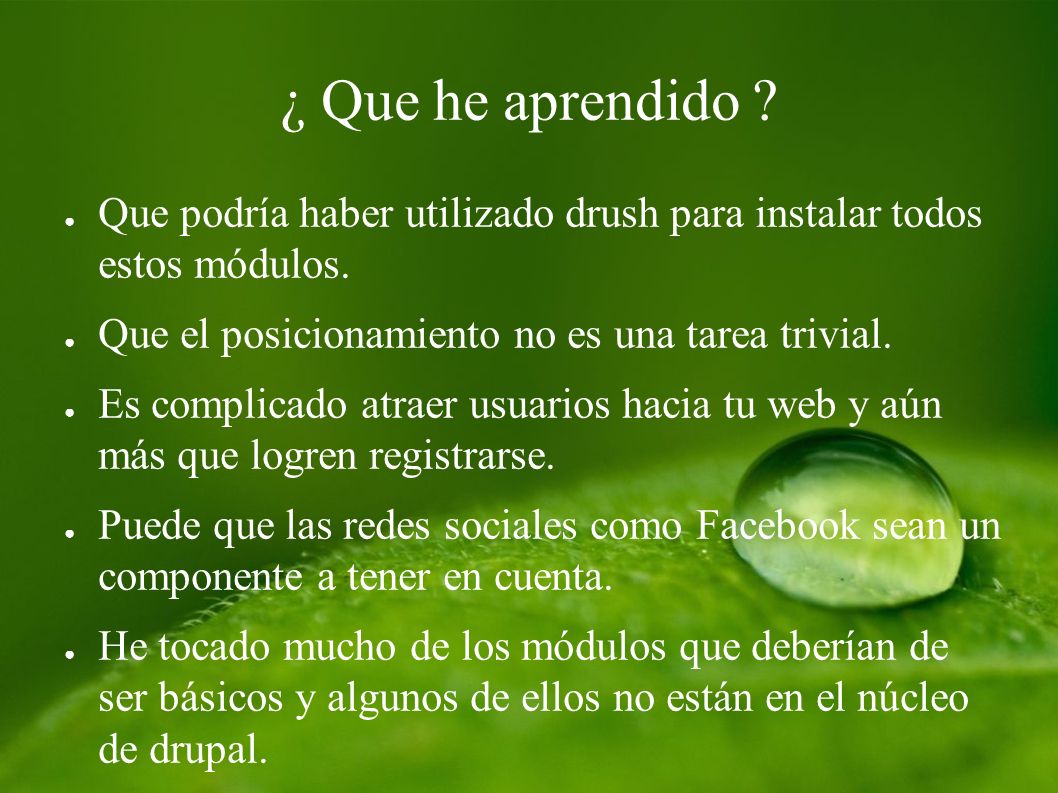 ¿ Que he aprendido ?

● Que podría haber utilizado drush para instalar todos estos módulos.

● Que el posicionamiento no es una tarea trivial.

● Es complicado atraer usuarios hacia tu web y aún más que logren registrarse.

● Puede que las redes sociales como Facebook sean un componente a tener en cuenta.

● He tocado mucho de los módulos que deberían de ser básicos y algunos de ellos no están en el núcleo de drupal.